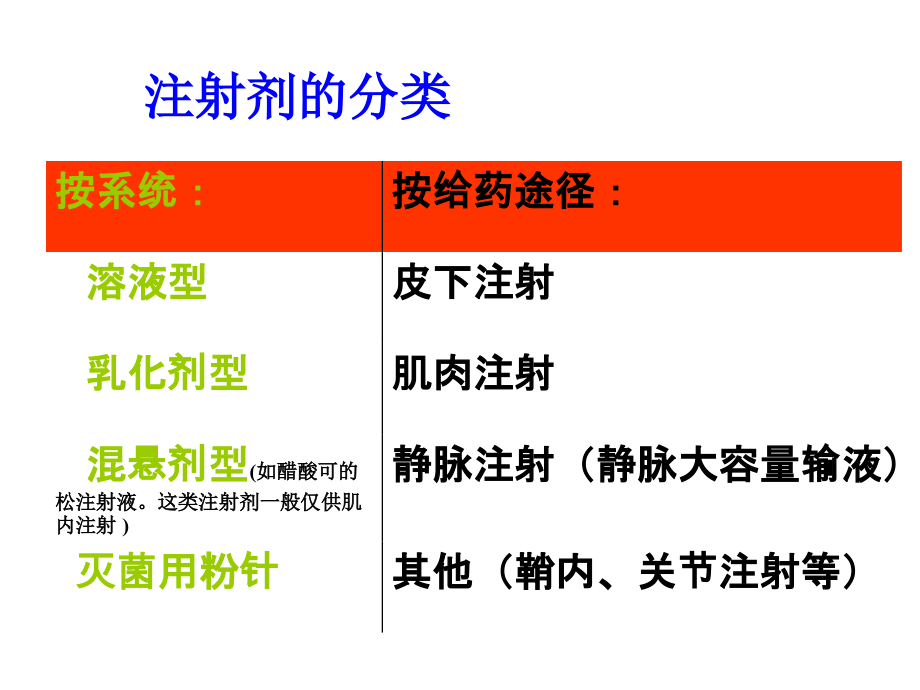 注射剂的分类

| 按系统： | 按给药途径： |
|---|---|
| 溶液型 | 皮下注射 |
| 乳化剂型 | 肌肉注射 |
| 混悬剂型(如醋酸可的松注射液。这类注射剂一般仅供肌内注射） | 静脉注射（静脉大容量输液） |
| 灭菌用粉针 | 其他（鞘内、关节注射等） |